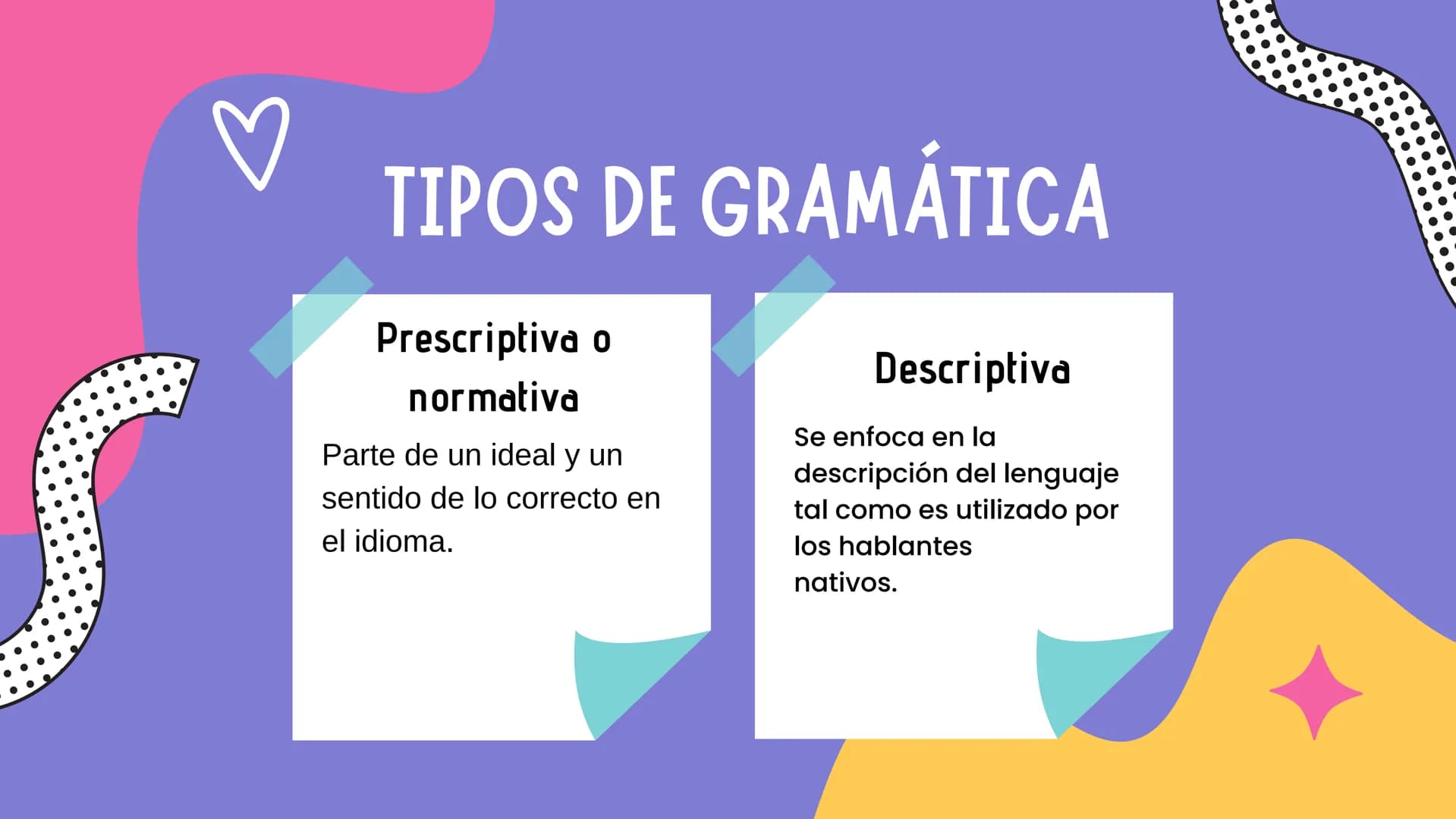 TIPOS DE GRAMÁTICA

Prescriptiva o normativa

Parte de un ideal y un sentido de lo correcto en el idioma.

Descriptiva

Se enfoca en la descripción del lenguaje tal como es utilizado por los hablantes nativos.